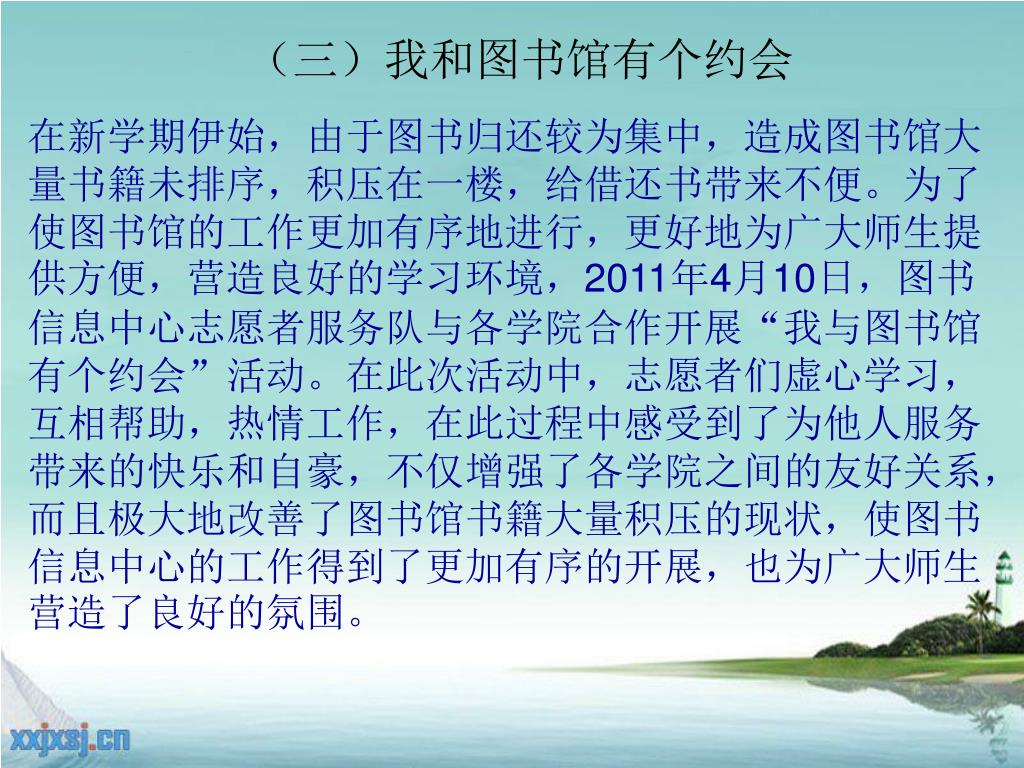 （三）我和图书馆有个约会

在新学期伊始，由于图书归还较为集中，造成图书馆大量书籍未排序，积压在一楼，给借还书带来不便。为了使图书馆的工作更加有序地进行，更好地为广大师生提供方便，营造良好的学习环境，2011年4月10日，图书信息中心志愿者服务队与各学院合作开展“我与图书馆有个约会”活动。在此次活动中，志愿者们虚心学习，互相帮助，热情工作，在此过程中感受到了为他人服务带来的快乐和自豪，不仅增强了各学院之间的友好关系，而且极大地改善了图书馆书籍大量积压的现状，使图书信息中心的工作得到了更加有序的开展，也为广大师生营造了良好的氛围。

xxjxsj.cn